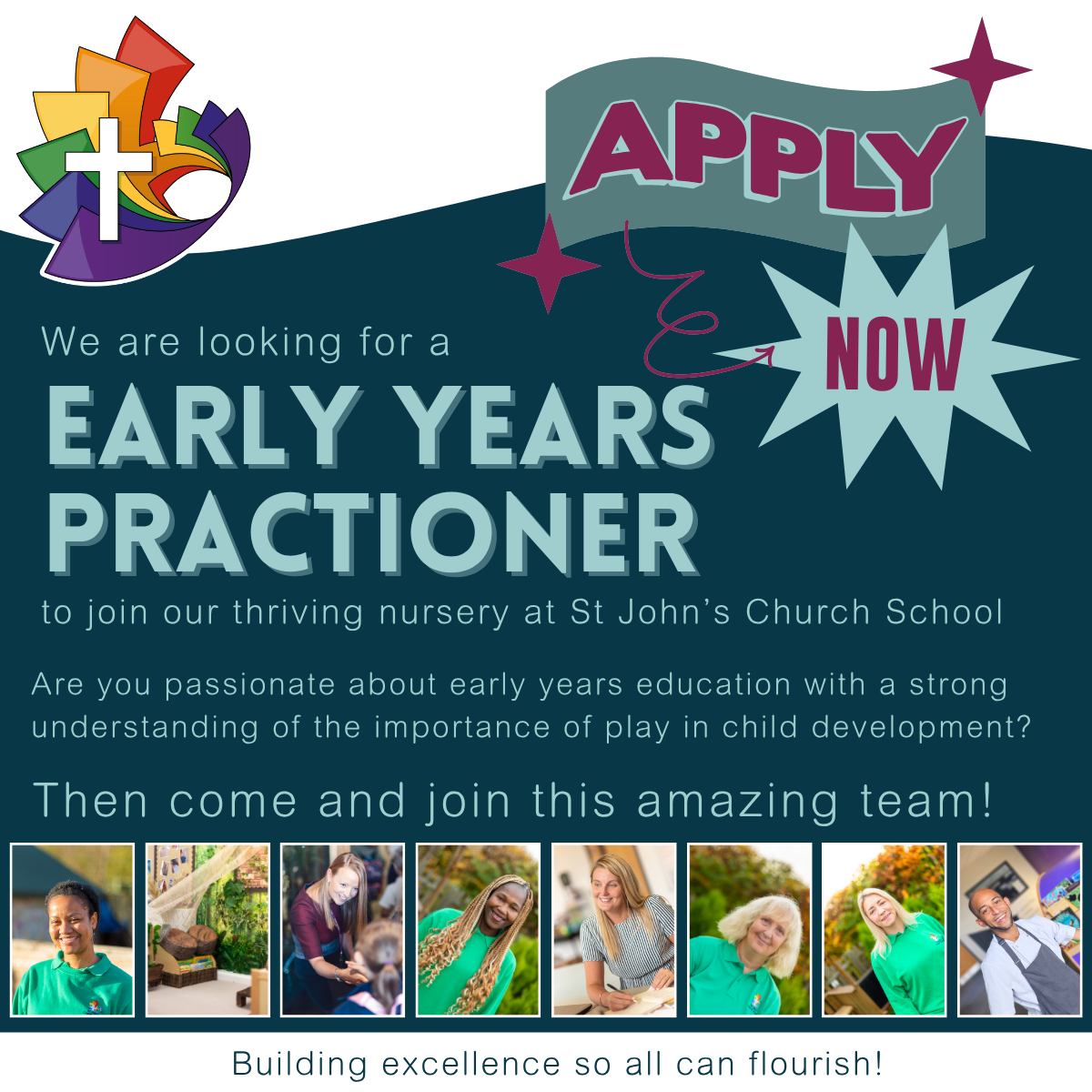 APPLY

NOW

We are looking for a

EARLY YEARS PRACTIONER

to join our thriving nursery at St John's Church School

Are you passionate about early years education with a strong understanding of the importance of play in child development?

Then come and join this amazing team!

Building excellence so all can flourish!